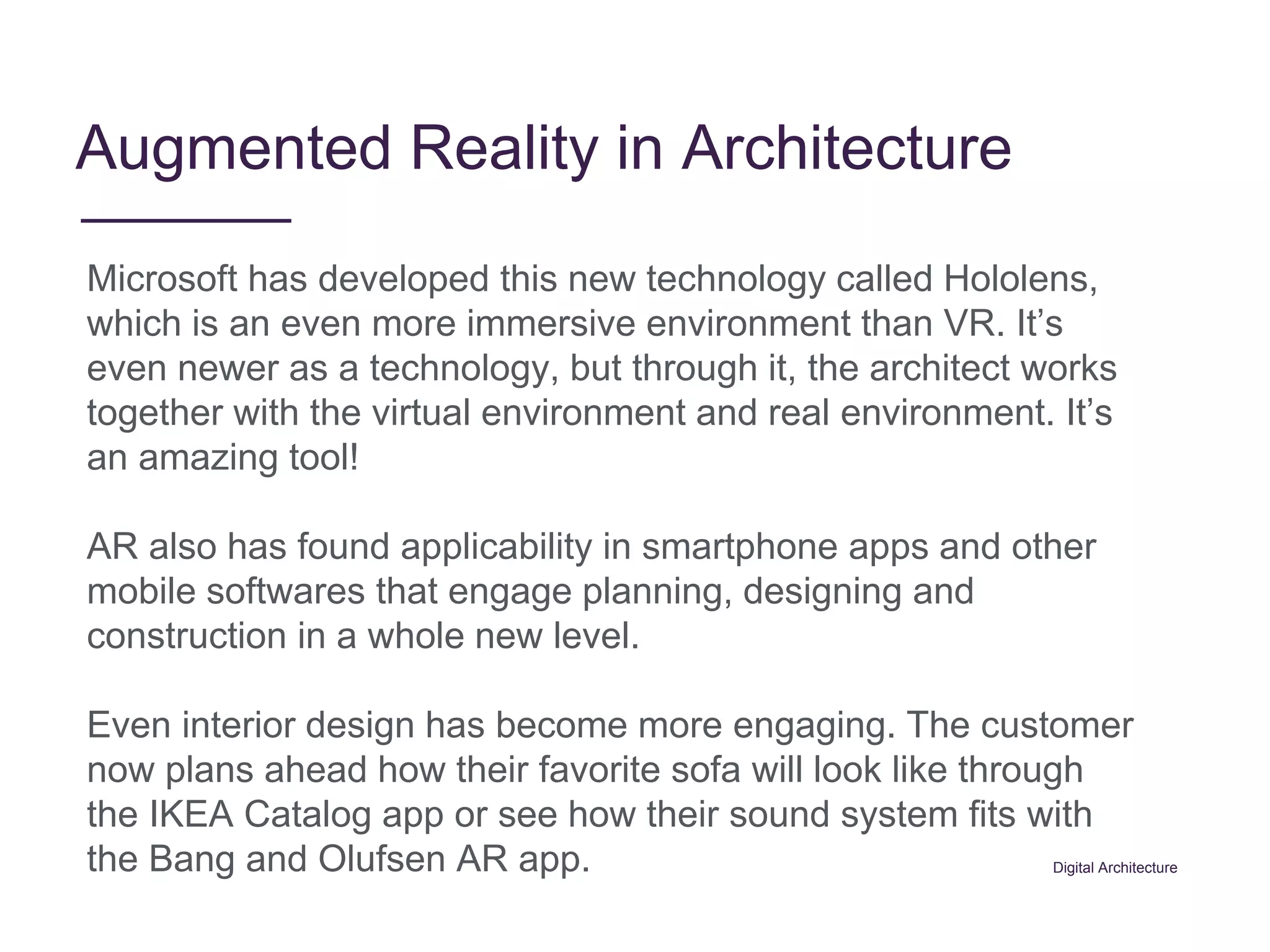 Augmented Reality in Architecture

Microsoft has developed this new technology called Hololens, which is an even more immersive environment than VR. It’s even newer as a technology, but through it, the architect works together with the virtual environment and real environment. It’s an amazing tool!

AR also has found applicability in smartphone apps and other mobile softwares that engage planning, designing and construction in a whole new level.

Even interior design has become more engaging. The customer now plans ahead how their favorite sofa will look like through the IKEA Catalog app or see how their sound system fits with the Bang and Olufsen AR app.

Digital Architecture